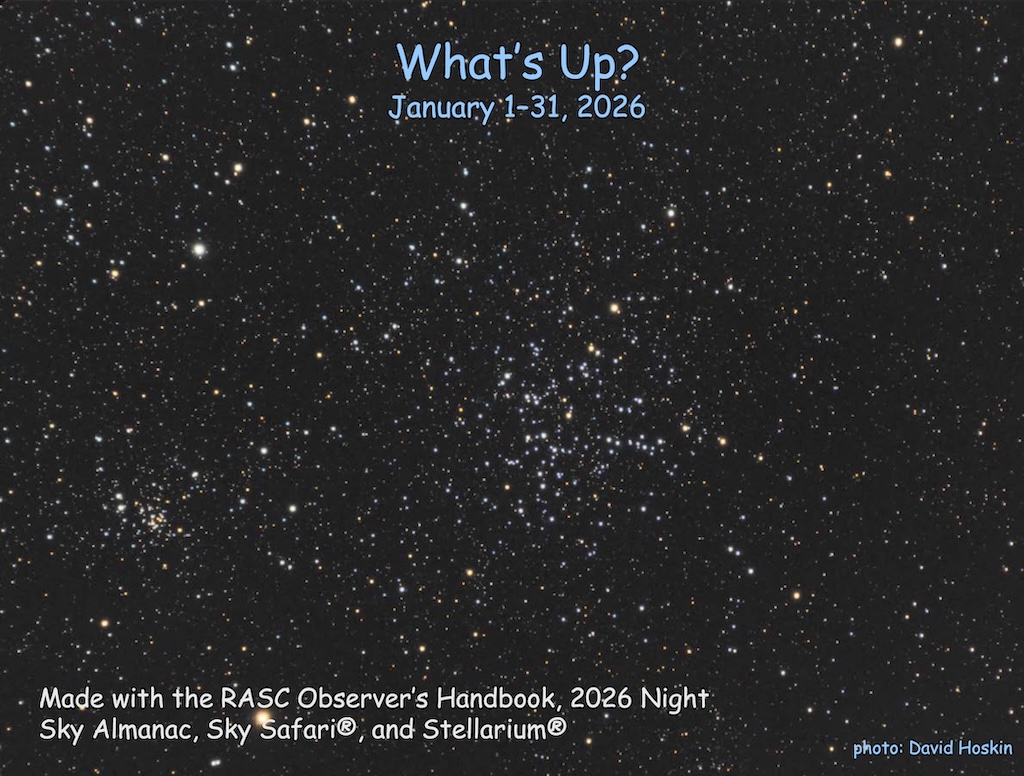 What's Up?
January 1–31, 2026

Made with the RASC Observer's Handbook, 2026 Night Sky Almanac, Sky Safari®, and Stellarium®

photo: David Hoskin